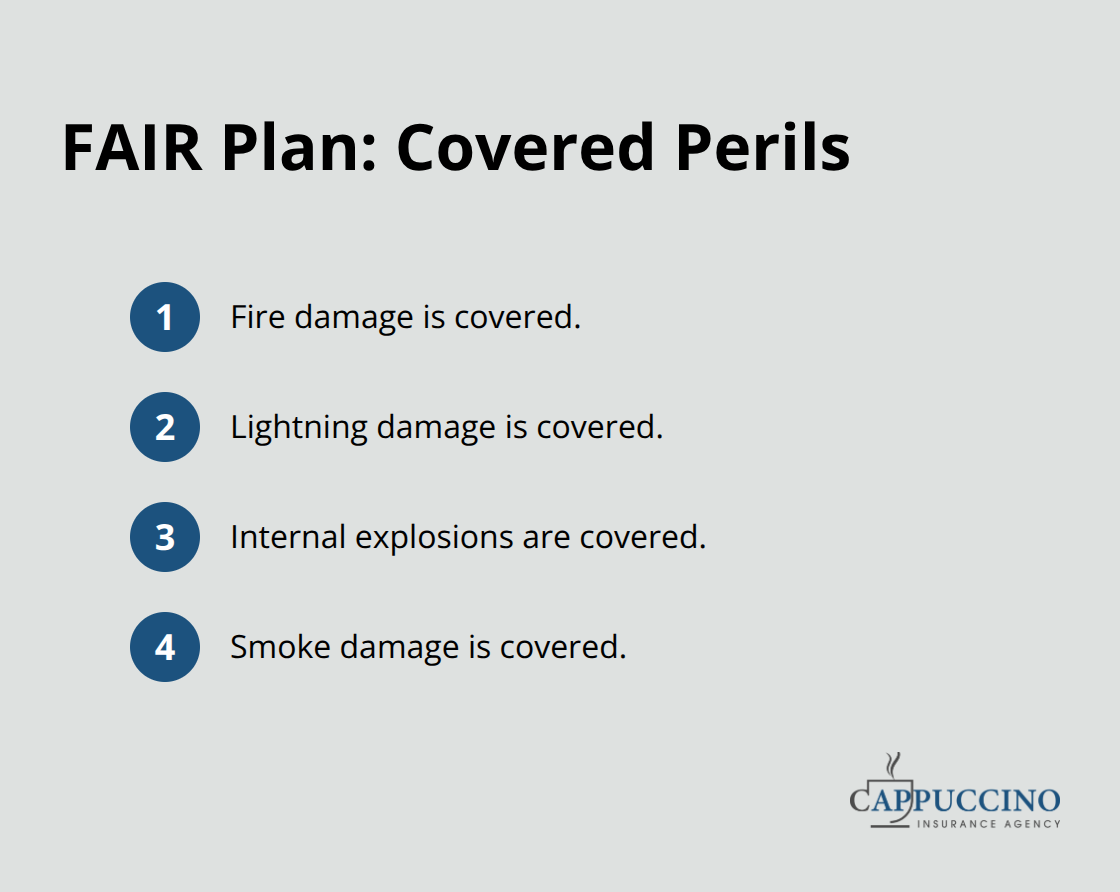 FAIR Plan: Covered Perils

1 Fire damage is covered.

2 Lightning damage is covered.

3 Internal explosions are covered.

4 Smoke damage is covered.

CAPPUCCINO
INSURANCE AGENCY